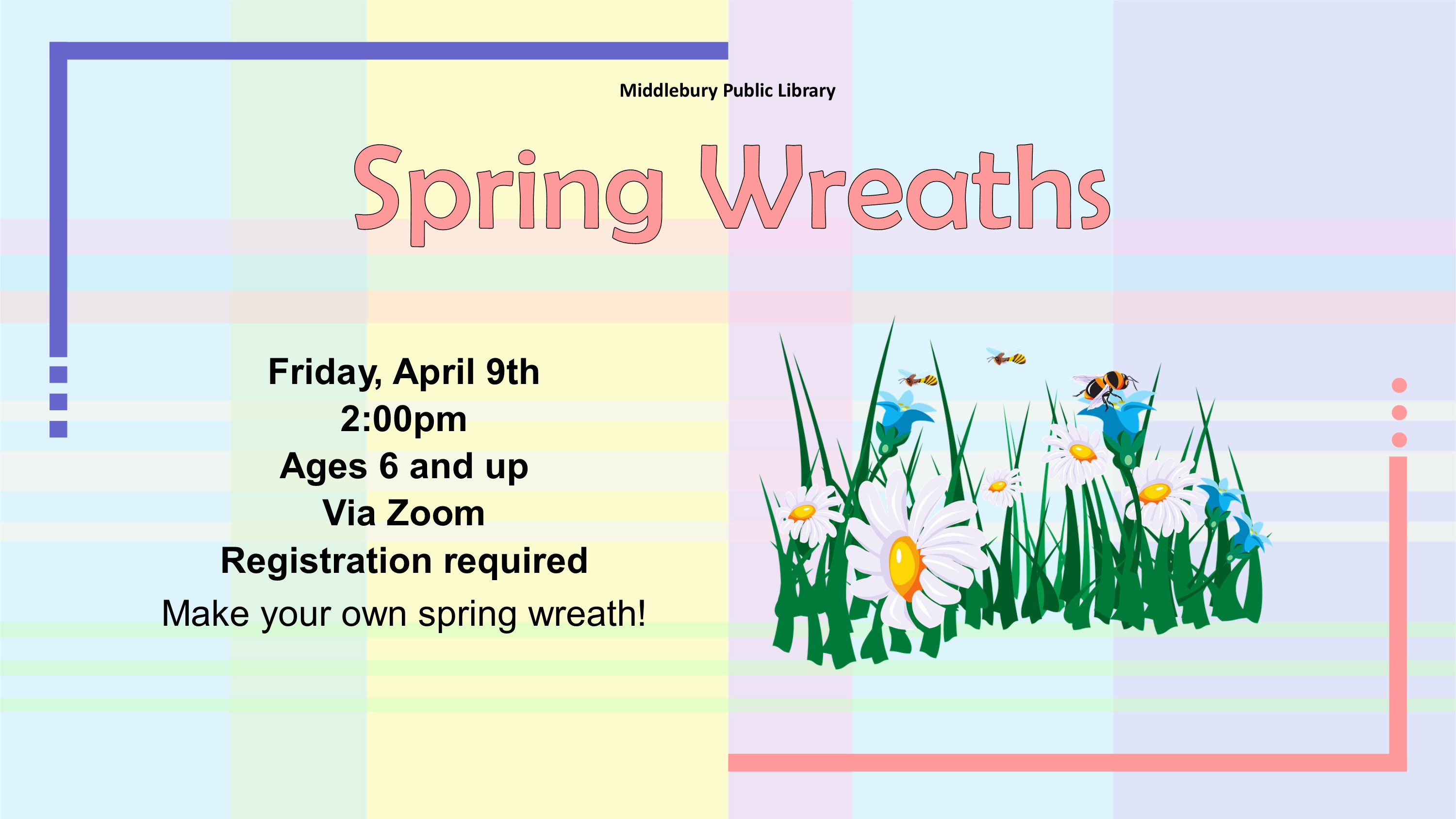 Middlebury Public Library

Spring Wreaths

Friday, April 9th
2:00pm
Ages 6 and up
Via Zoom
Registration required
Make your own spring wreath!